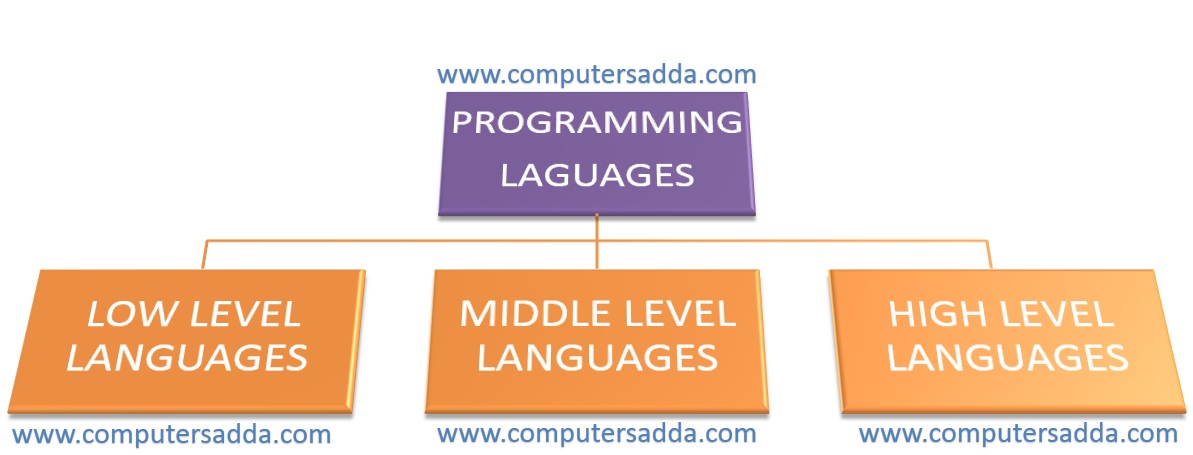 www.computersadda.com

PROGRAMMING LAGUAGES

LOW LEVEL LANGUAGES

MIDDLE LEVEL LANGUAGES

HIGH LEVEL LANGUAGES

www.computersadda.com

www.computersadda.com

www.computersadda.com